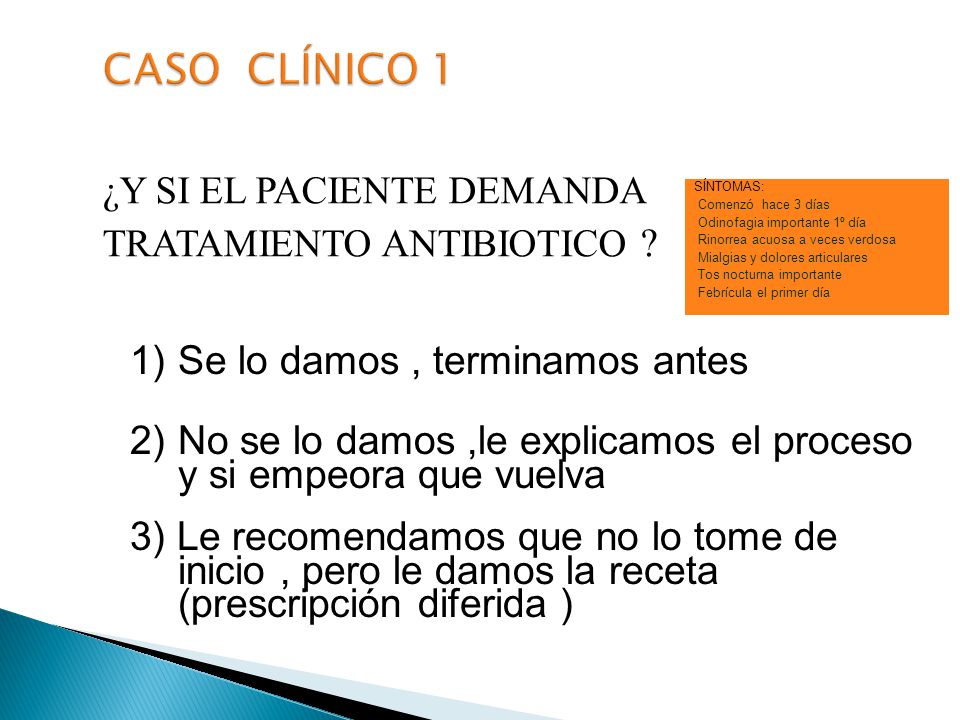 CASO CLÍNICO 1

¿Y SI EL PACIENTE DEMANDA TRATAMIENTO ANTIBIOTICO ?

SÍNTOMAS:
Comenzó hace 3 días
Odinofagia importante 1º día
Rinorrea acuosa a veces verdosa
Mialgias y dolores articulares
Tos nocturna importante
Febrícula el primer día

1) Se lo damos , terminamos antes

2) No se lo damos ,le explicamos el proceso y si empeora que vuelva

3) Le recomendamos que no lo tome de inicio , pero le damos la receta (prescripción diferida )